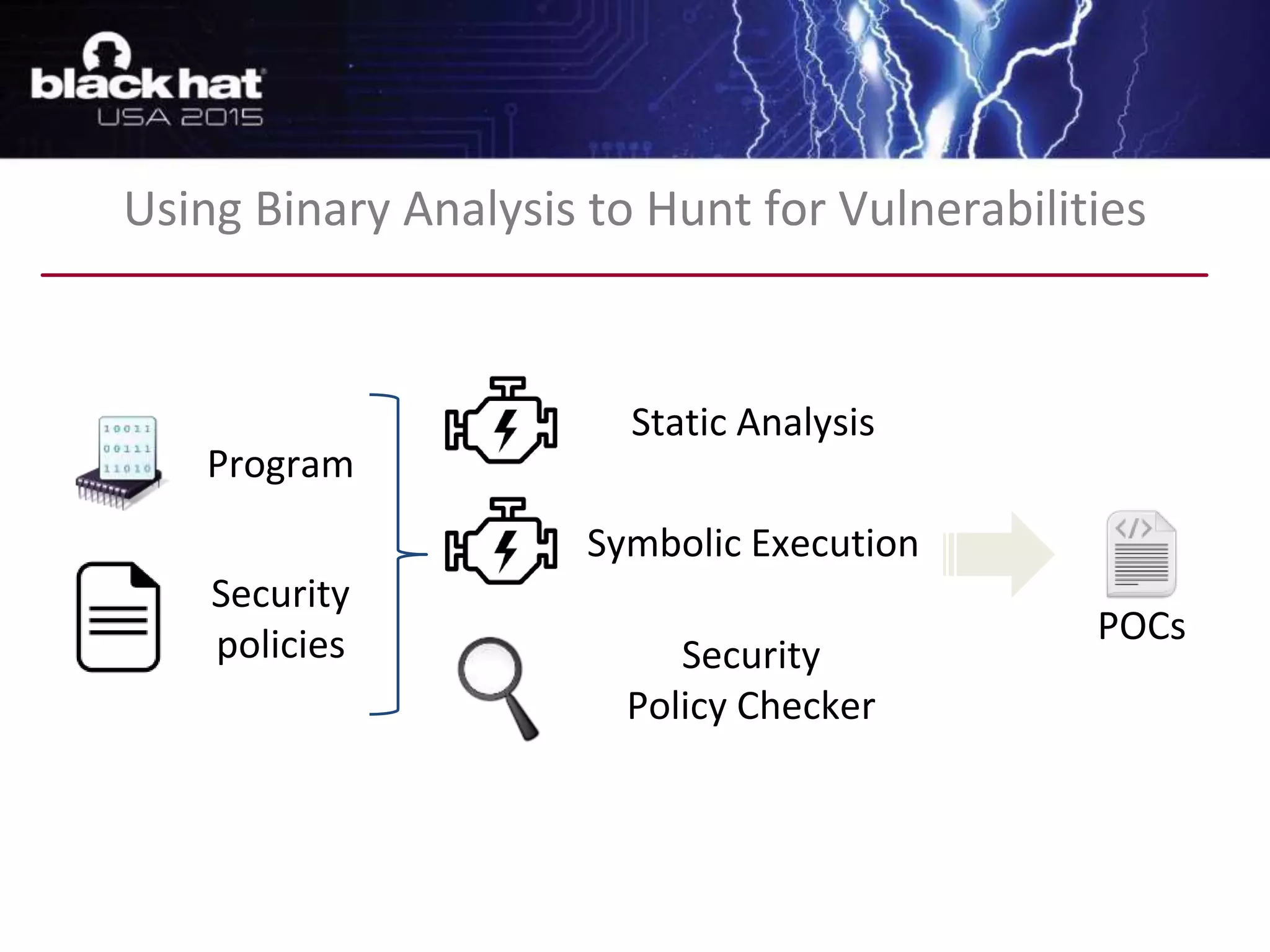 black hat
USA 2015

Using Binary Analysis to Hunt for Vulnerabilities

10011
00111
11010

Program

Security policies

Static Analysis

Symbolic Execution

Security Policy Checker

</>

POCs